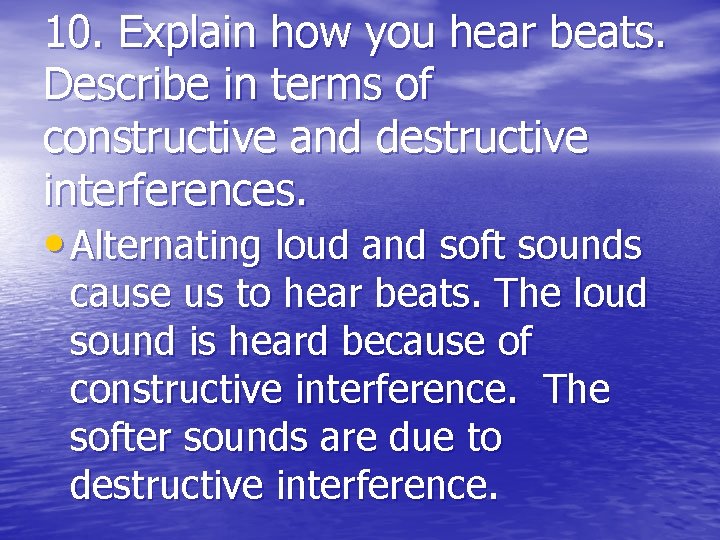 10. Explain how you hear beats. Describe in terms of constructive and destructive interferences.

• Alternating loud and soft sounds cause us to hear beats. The loud sound is heard because of constructive interference. The softer sounds are due to destructive interference.